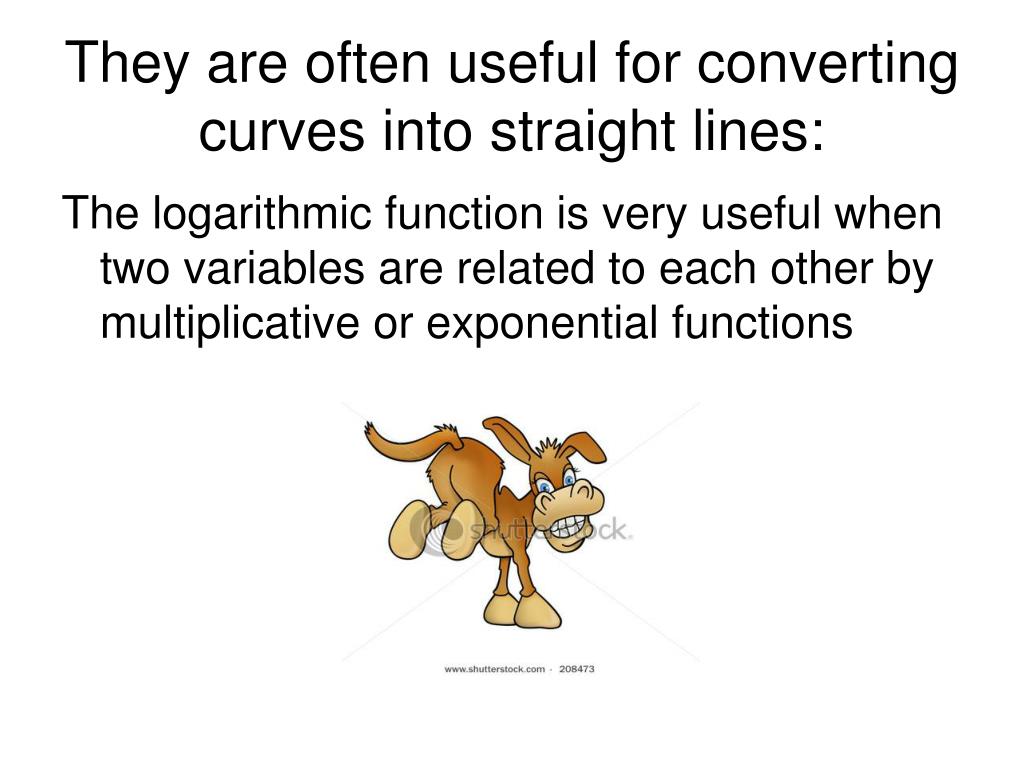 They are often useful for converting curves into straight lines:

The logarithmic function is very useful when two variables are related to each other by multiplicative or exponential functions

shutterstock.

www.shutterstock.com · 208473